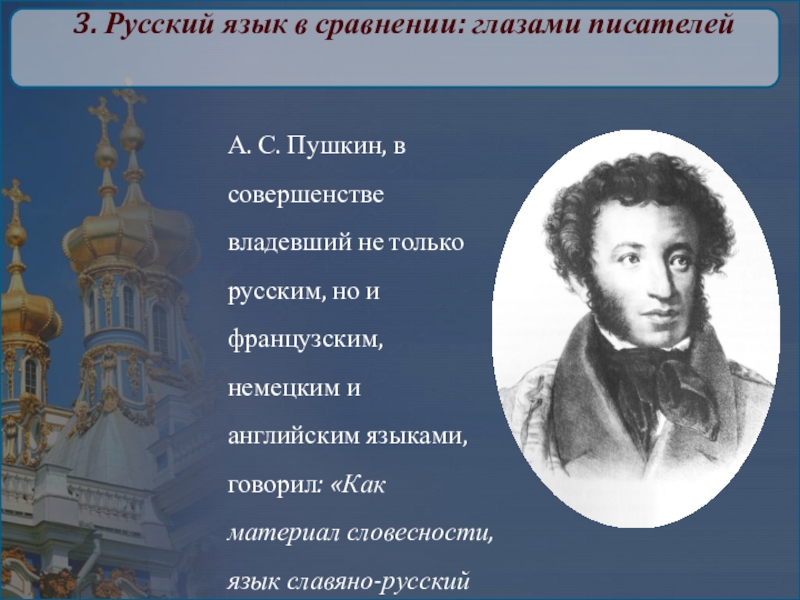 3. Русский язык в сравнении: глазами писателей

А. С. Пушкин, в совершенстве владевший не только русским, но и французским, немецким и английским языками, говорил: «Как материал словесности, язык славяно-русский